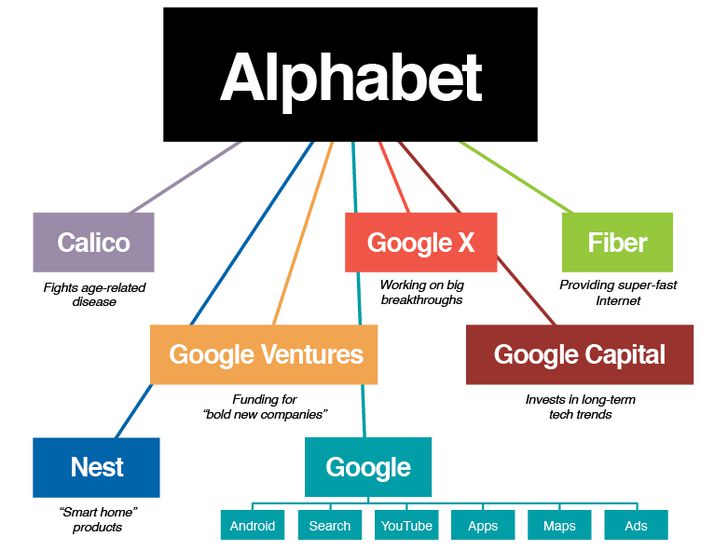 Alphabet

Calico
Fights age-related disease

Google X
Working on big breakthroughs

Fiber
Providing super-fast Internet

Google Ventures
Funding for "bold new companies"

Google Capital
Invests in long-term tech trends

Nest
"Smart home" products

Google

Android
Search
YouTube
Apps
Maps
Ads